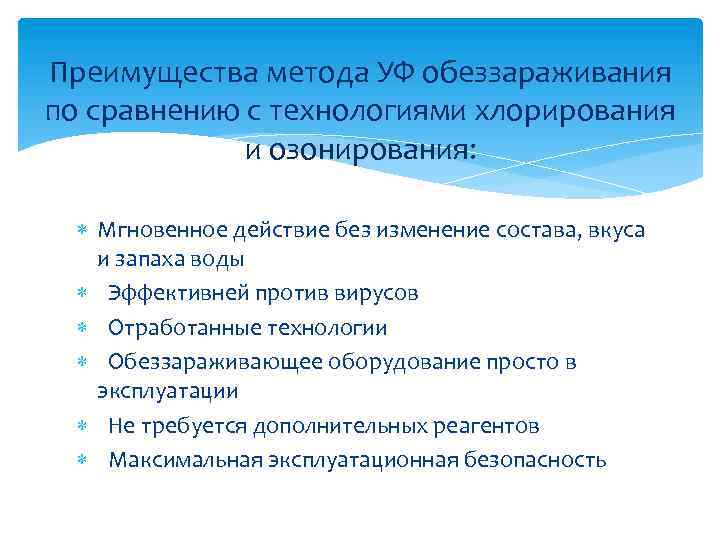 Преимущества метода УФ обеззараживания по сравнению с технологиями хлорирования и озонирования:

* Мгновенное действие без изменение состава, вкуса и запаха воды
* Эффективней против вирусов
* Отработанные технологии
* Обеззараживающее оборудование просто в эксплуатации
* Не требуется дополнительных реагентов
* Максимальная эксплуатационная безопасность